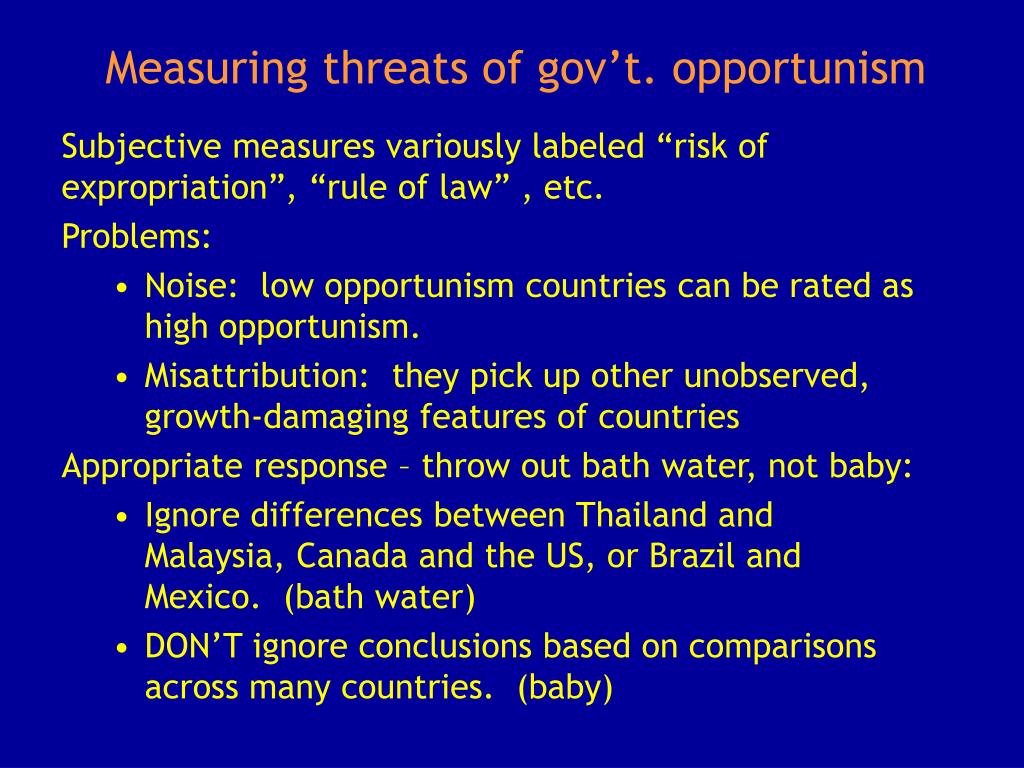 Measuring threats of gov’t. opportunism

Subjective measures variously labeled “risk of expropriation”, “rule of law” , etc.

Problems:

• Noise: low opportunism countries can be rated as high opportunism.

• Misattribution: they pick up other unobserved, growth-damaging features of countries

Appropriate response – throw out bath water, not baby:

• Ignore differences between Thailand and Malaysia, Canada and the US, or Brazil and Mexico. (bath water)

• DON’T ignore conclusions based on comparisons across many countries. (baby)